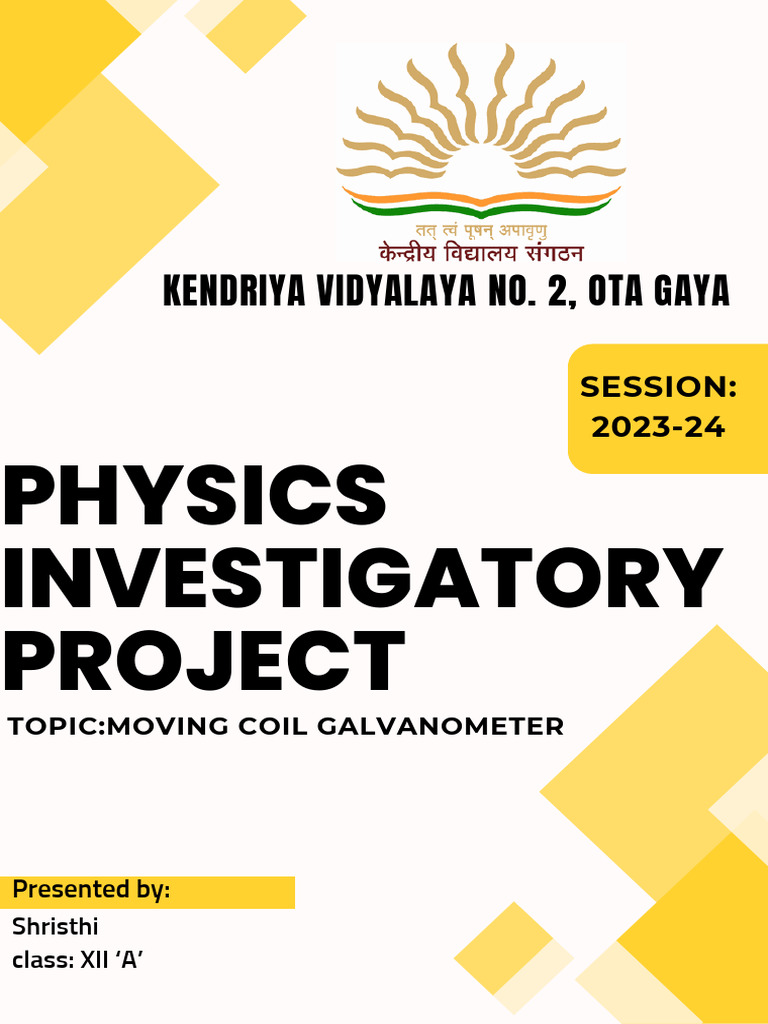 तत् त्वं पूषन् अपावृणु
केन्द्रीय विद्यालय संगठन

KENDRIYA VIDYALAYA NO. 2, OTA GAYA

SESSION: 2023-24

PHYSICS INVESTIGATORY PROJECT

TOPIC:MOVING COIL GALVANOMETER

Presented by:
Shristhi
class: XII 'A'